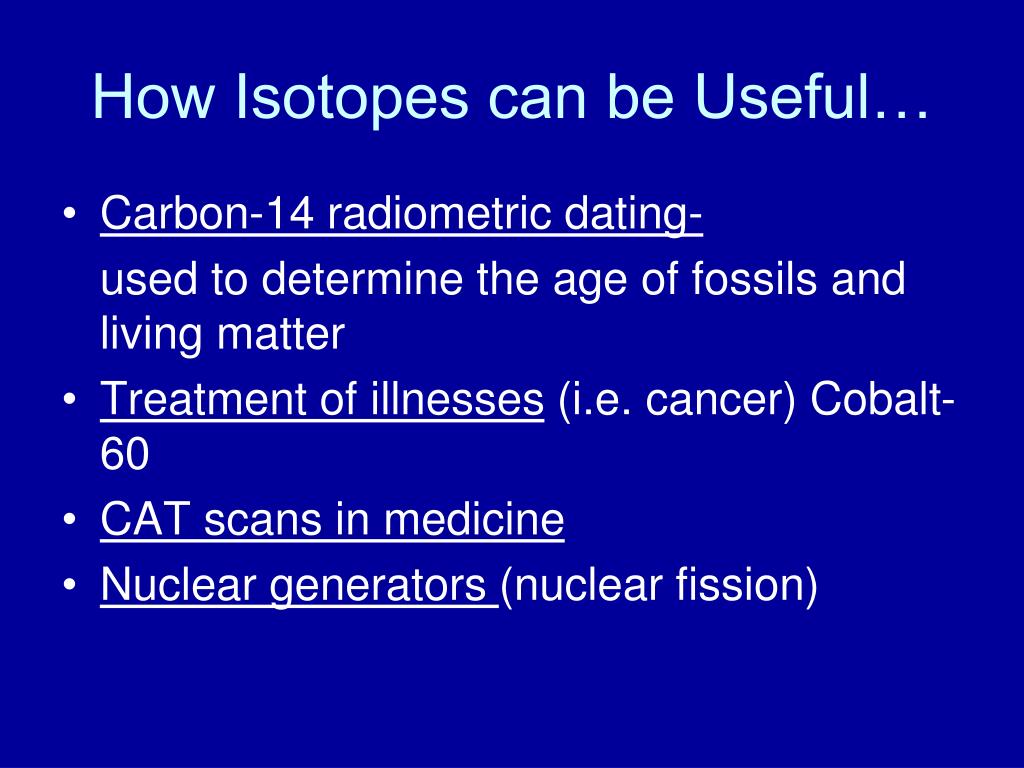 How Isotopes can be Useful…

• Carbon-14 radiometric dating-

used to determine the age of fossils and living matter

• Treatment of illnesses (i.e. cancer) Cobalt-60

• CAT scans in medicine

• Nuclear generators (nuclear fission)